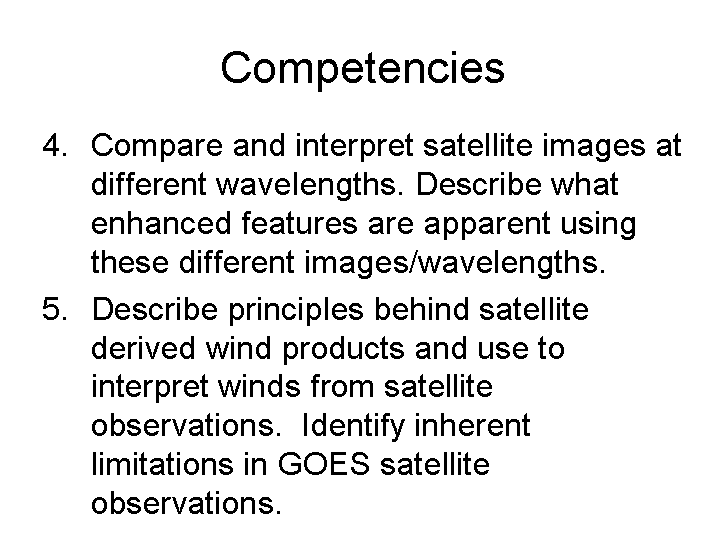 Competencies

4. Compare and interpret satellite images at different wavelengths. Describe what enhanced features are apparent using these different images/wavelengths.

5. Describe principles behind satellite derived wind products and use to interpret winds from satellite observations. Identify inherent limitations in GOES satellite observations.